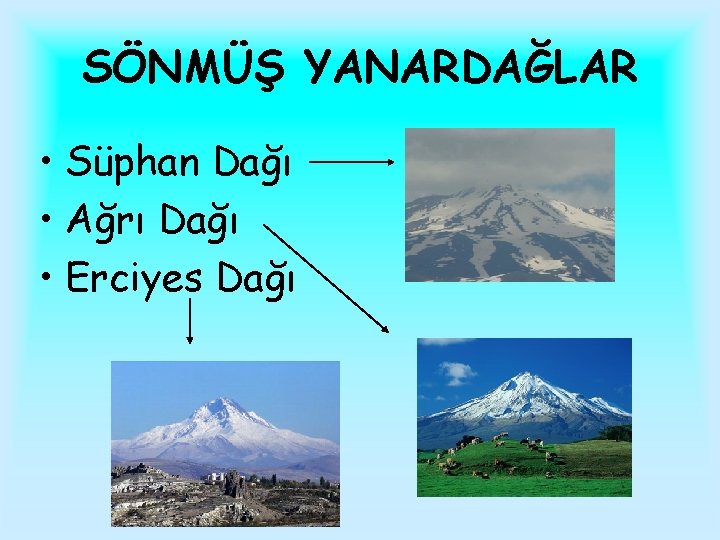 SÖNMÜŞ YANARDAĞLAR

• Süphan Dağı
• Ağrı Dağı
• Erciyes Dağı